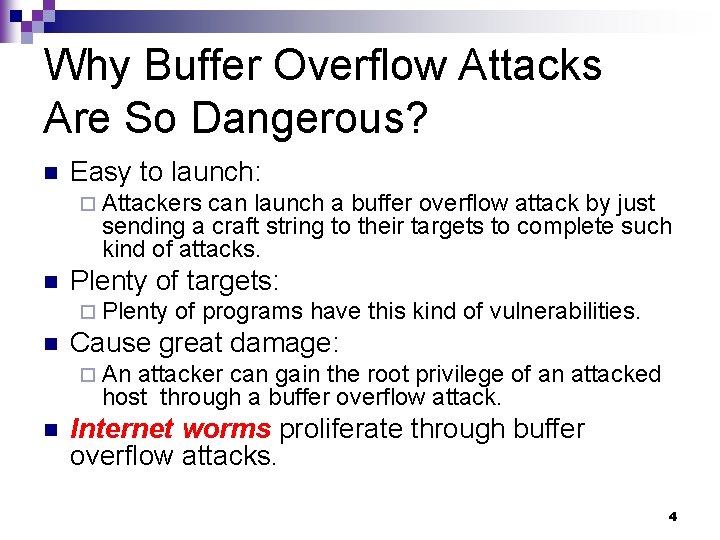 Why Buffer Overflow Attacks Are So Dangerous?

Easy to launch:

Attackers can launch a buffer overflow attack by just sending a craft string to their targets to complete such kind of attacks.

Plenty of targets:

Plenty of programs have this kind of vulnerabilities.

Cause great damage:

An attacker can gain the root privilege of an attacked host through a buffer overflow attack.

Internet worms proliferate through buffer overflow attacks.

4